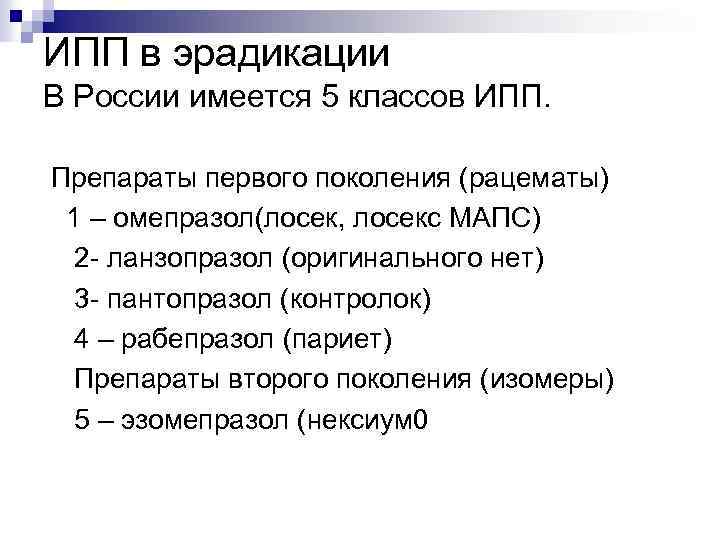 ИПП в эрадикации
В России имеется 5 классов ИПП.

Препараты первого поколения (рацематы)
1 – омепразол(лосек, лосекс МАПС)
2- ланзопразол (оригинального нет)
3- пантопразол (контролок)
4 – рабепразол (париет)
Препараты второго поколения (изомеры)
5 – эзомепразол (нексиум0